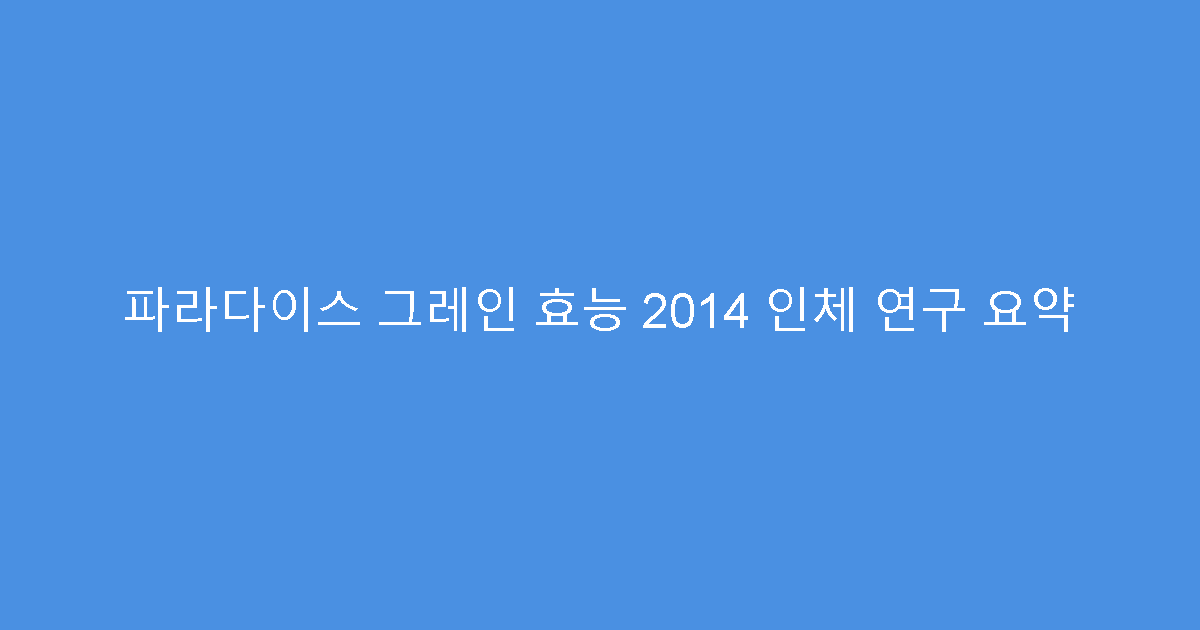 파라다이스 그레인 효능 2014 인체 연구 요약